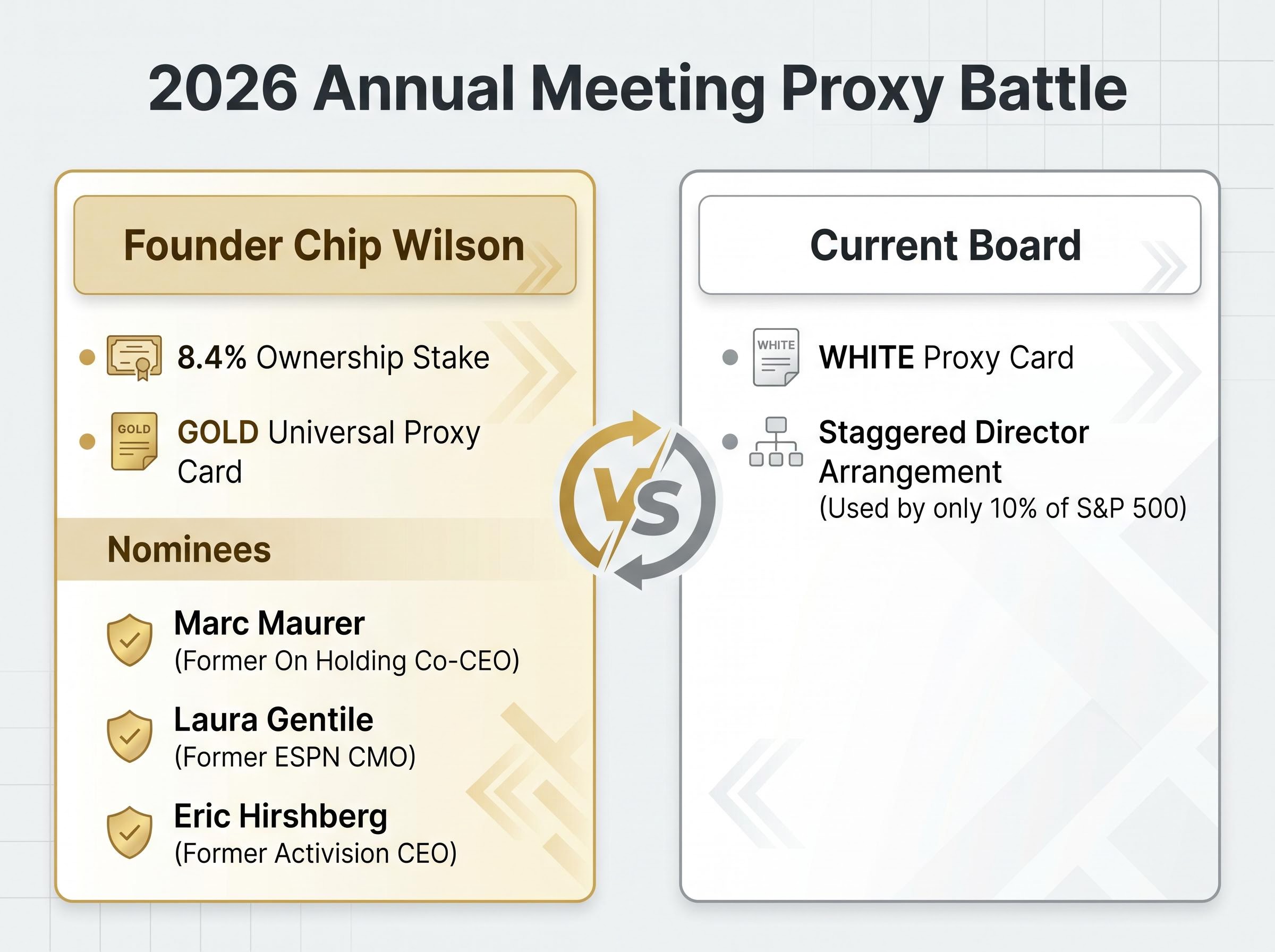 2026 Annual Meeting Proxy Battle

Founder Chip Wilson

8.4% Ownership Stake

GOLD

GOLD Universal Proxy Card

Nominees

Marc Maurer
(Former On Holding Co-CEO)

Laura Gentile
(Former ESPN CMO)

Eric Hirshberg
(Former Activision CEO)

VS

Current Board

WHITE

WHITE Proxy Card

Staggered Director Arrangement
(Used by only 10% of S&P 500)